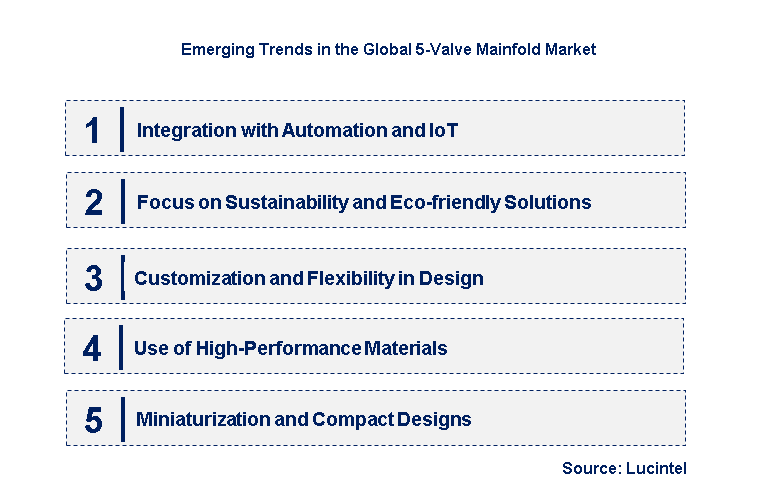 Emerging Trends in the Global 5-Valve Mainfold Market

1 Integration with Automation and IoT

2 Focus on Sustainability and Eco-friendly Solutions

3 Customization and Flexibility in Design

4 Use of High-Performance Materials

5 Miniaturization and Compact Designs

Source: Lucintel